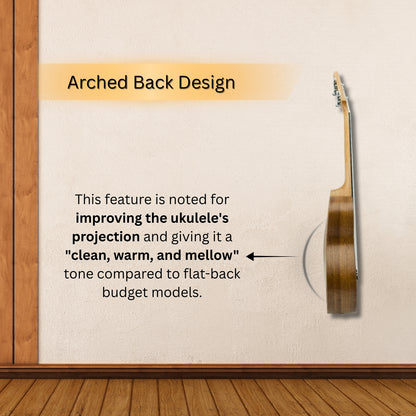 Arched Back Design

This feature is noted for improving the ukulele's projection and giving it a "clean, warm, and mellow" tone compared to flat-back budget models.